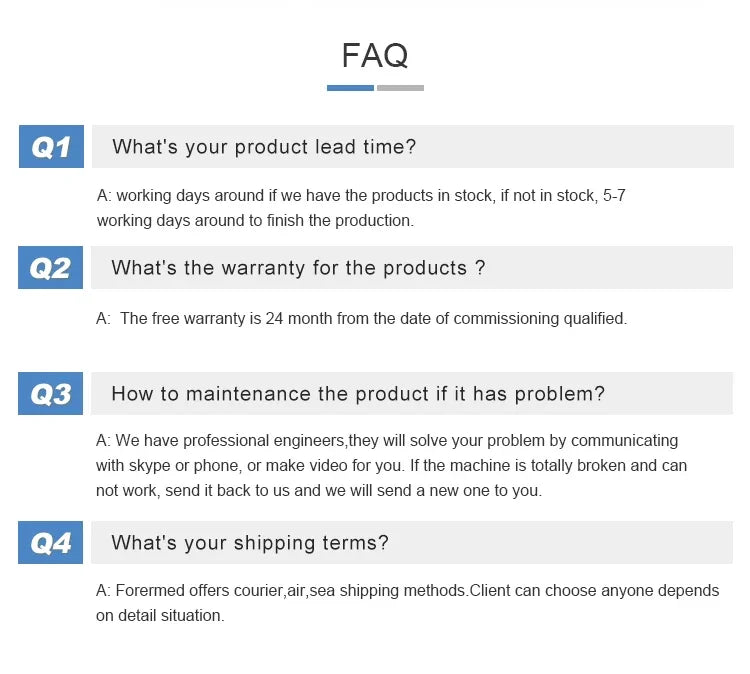 FAQ

Q1 What's your product lead time?

A: working days around if we have the products in stock, if not in stock, 5-7 working days around to finish the production.

Q2 What's the warranty for the products ?

A: The free warranty is 24 month from the date of commissioning qualified.

Q3 How to maintenance the product if it has problem?

A: We have professional engineers,they will solve your problem by communicating with skype or phone, or make video for you. If the machine is totally broken and can not work, send it back to us and we will send a new one to you.

Q4 What's your shipping terms?

A: Foremed offers courier,air,sea shipping methods.Client can choose anyone depends on detail situation.